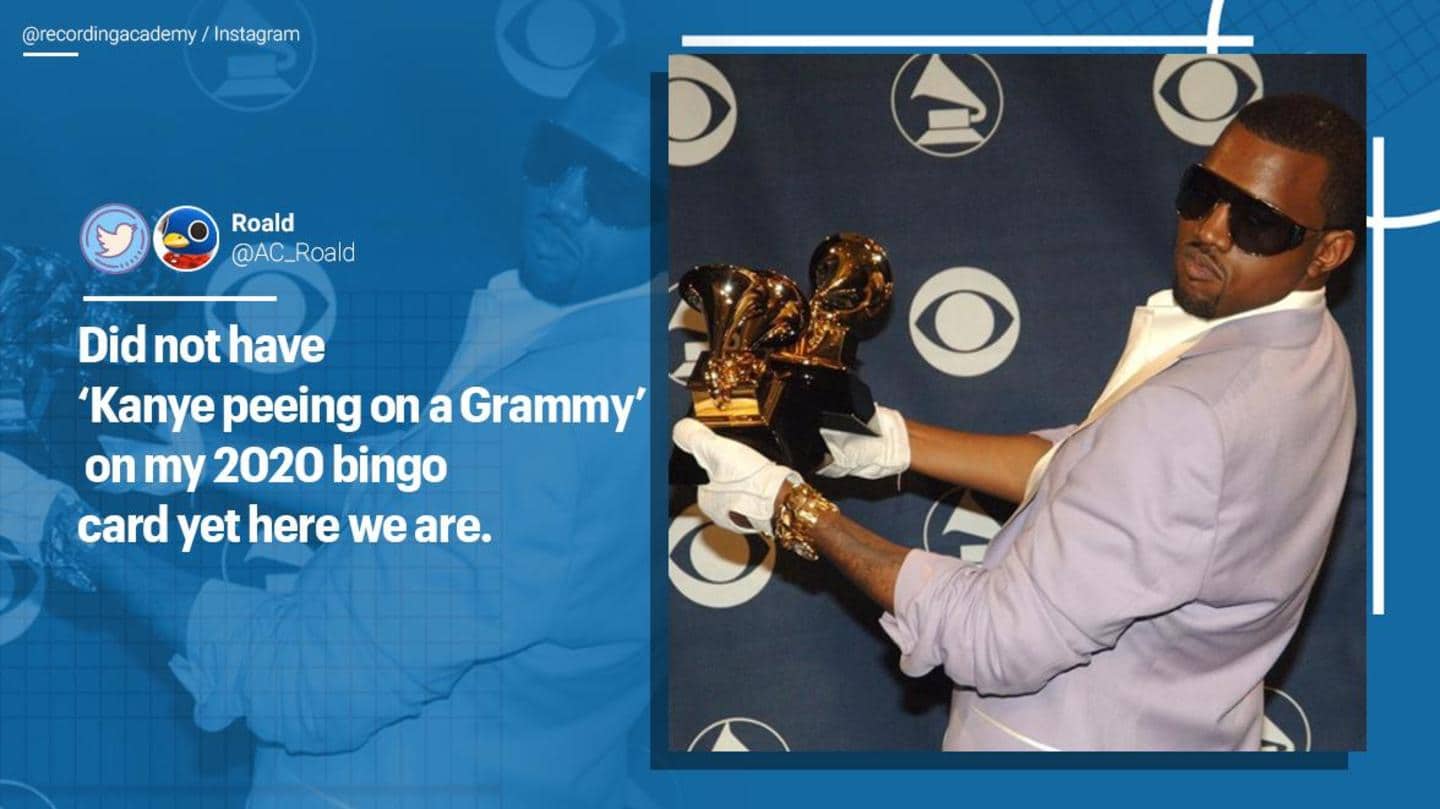 @recordingacademy / Instagram

Roald
@AC_Roald

Did not have 'Kanye peeing on a Grammy' on my 2020 bingo card yet here we are.